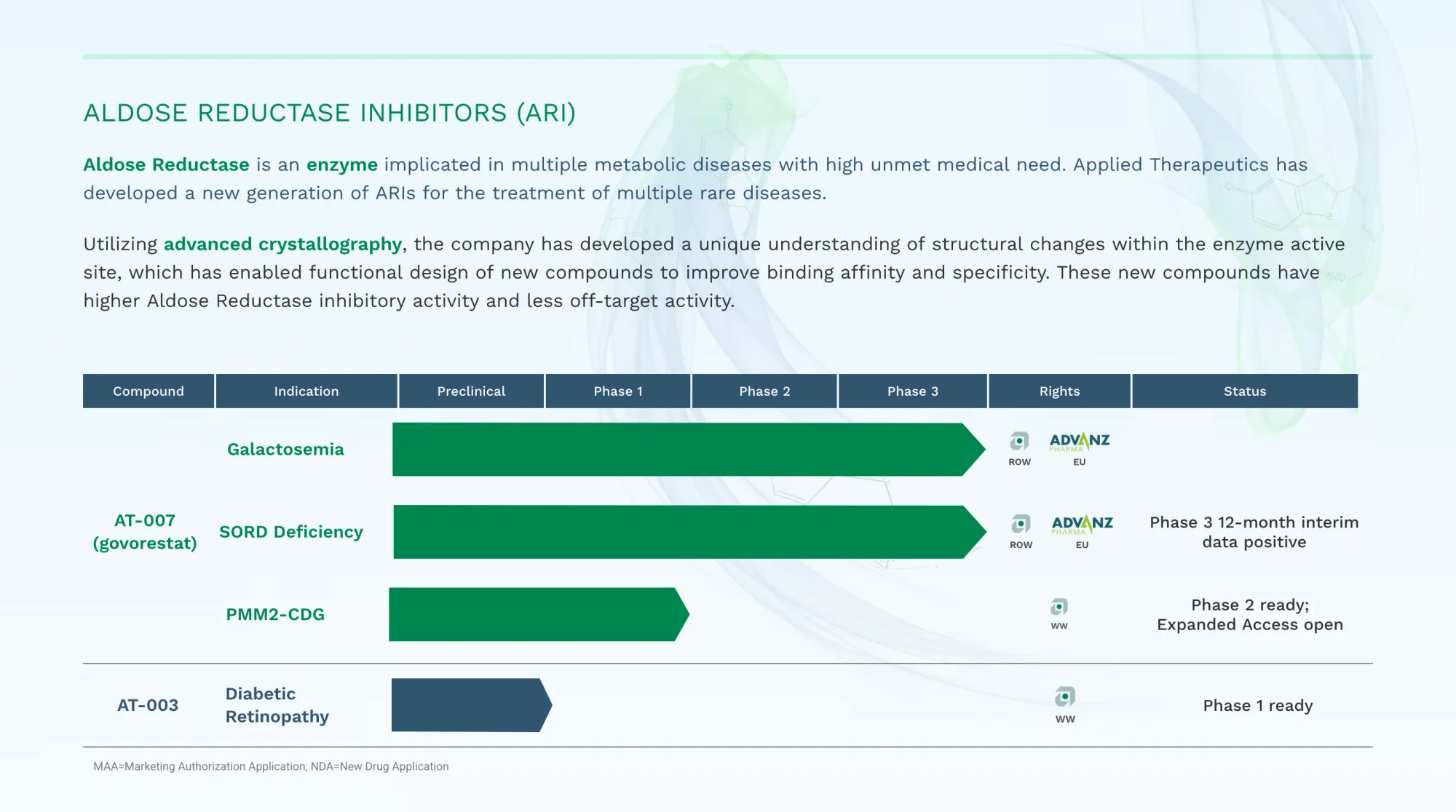 ALDOSE REDUCTASE INHIBITORS (ARI)

Aldose Reductase is an enzyme implicated in multiple metabolic diseases with high unmet medical need. Applied Therapeutics has developed a new generation of ARIs for the treatment of multiple rare diseases.

Utilizing advanced crystallography, the company has developed a unique understanding of structural changes within the enzyme active site, which has enabled functional design of new compounds to improve binding affinity and specificity. These new compounds have higher Aldose Reductase inhibitory activity and less off-target activity.

| Compound | Indication | Preclinical | Phase 1 | Phase 2 | Phase 3 | Rights | Status |
|---|---|---|---|---|---|---|---|
| AT-007 (govorestat) | Galactosemia | | | | | ROW ADVANZ PHARMA EU | |
| | SORD Deficiency | | | | | ROW ADVANZ PHARMA EU | Phase 3 12-month interim data positive |
| | PMM2-CDG | | | | | WW | Phase 2 ready; Expanded Access open |
| AT-003 | Diabetic Retinopathy | | | | | WW | Phase 1 ready |

MAA=Marketing Authorization Application; NDA=New Drug Application